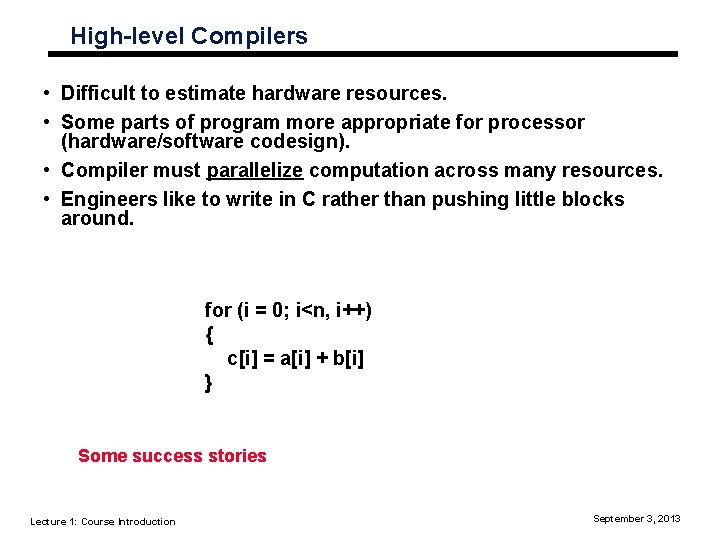 High-level Compilers

• Difficult to estimate hardware resources.
• Some parts of program more appropriate for processor (hardware/software codesign).
• Compiler must parallelize computation across many resources.
• Engineers like to write in C rather than pushing little blocks around.

for (i = 0; i<n, i++)
{
c[i] = a[i] + b[i]
}

Some success stories

Lecture 1: Course Introduction

September 3, 2013